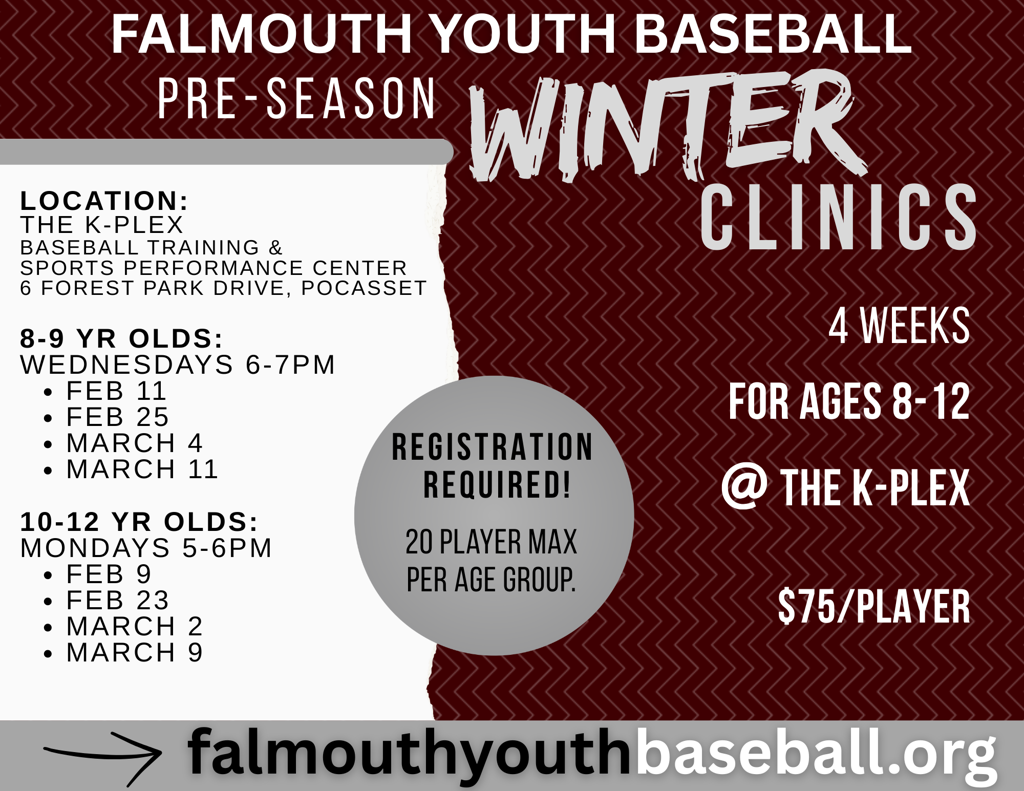 FALMOUTH YOUTH BASEBALL
PRE-SEASON WINTER CLINICS

LOCATION:
THE K-PLEX
BASEBALL TRAINING & SPORTS PERFORMANCE CENTER
6 FOREST PARK DRIVE, POCASSET

8-9 YR OLDS:
WEDNESDAYS 6-7PM
• FEB 11
• FEB 25
• MARCH 4
• MARCH 11

10-12 YR OLDS:
MONDAYS 5-6PM
• FEB 9
• FEB 23
• MARCH 2
• MARCH 9

REGISTRATION REQUIRED!

20 PLAYER MAX PER AGE GROUP.

4 WEEKS

FOR AGES 8-12

@ THE K-PLEX

$75/PLAYER

falmouthyouthbaseball.org